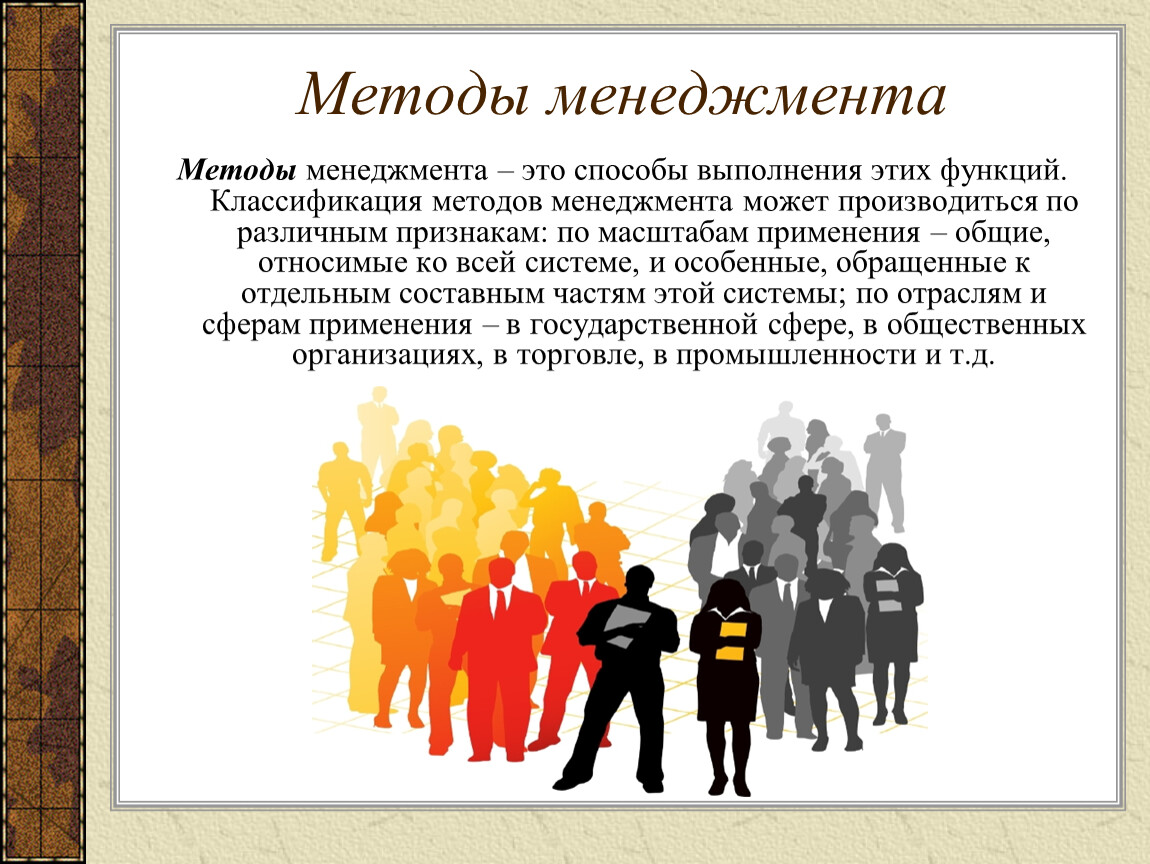 Методы менеджмента

Методы менеджмента – это способы выполнения этих функций. Классификация методов менеджмента может производиться по различным признакам: по масштабам применения – общие, относимые ко всей системе, и особенные, обращенные к отдельным составным частям этой системы; по отраслям и сферам применения – в государственной сфере, в общественных организациях, в торговле, в промышленности и т.д.